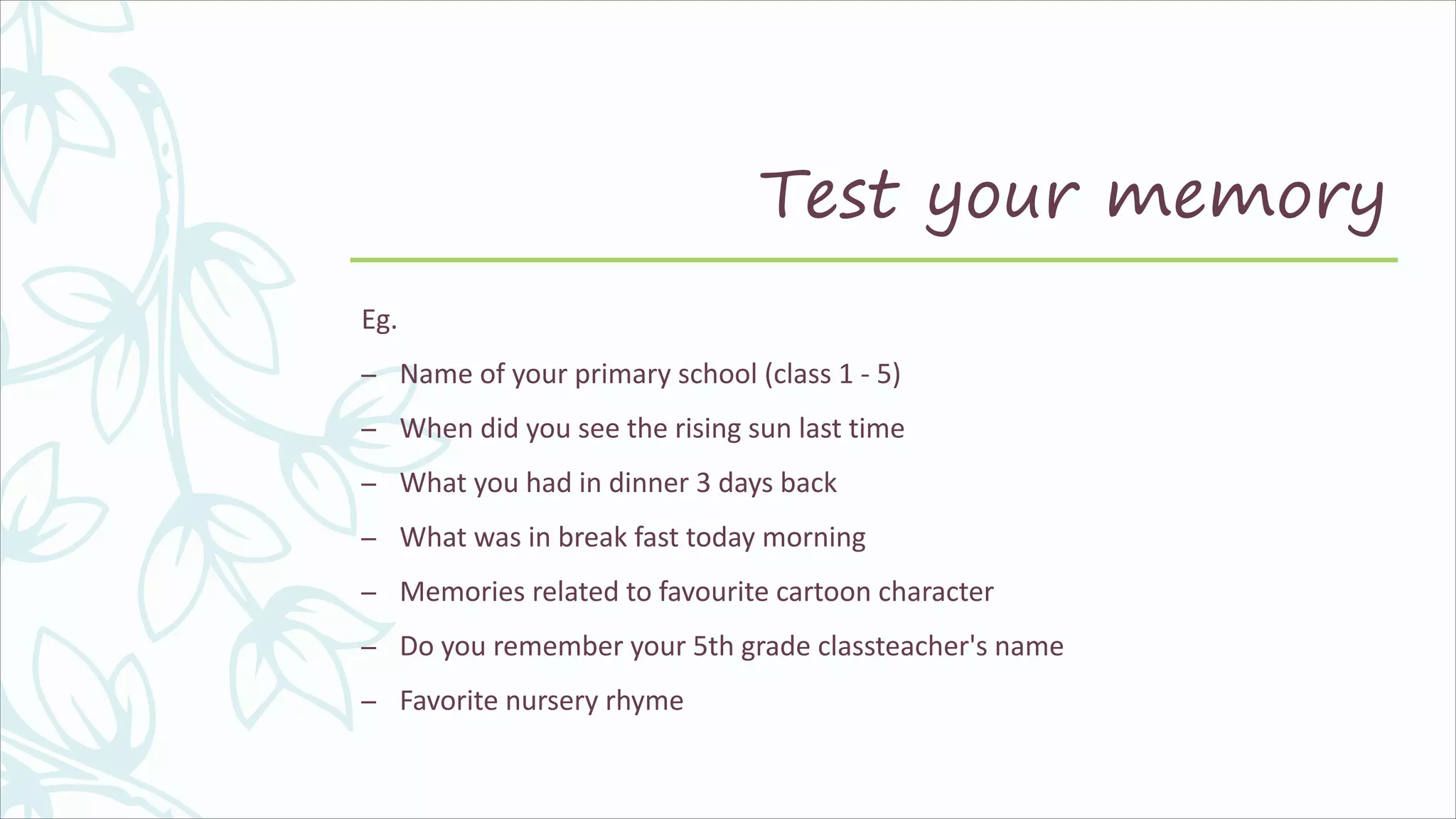 Test your memory

Eg.

– Name of your primary school (class 1 - 5)

– When did you see the rising sun last time

– What you had in dinner 3 days back

– What was in break fast today morning

– Memories related to favourite cartoon character

– Do you remember your 5th grade classteacher's name

– Favorite nursery rhyme